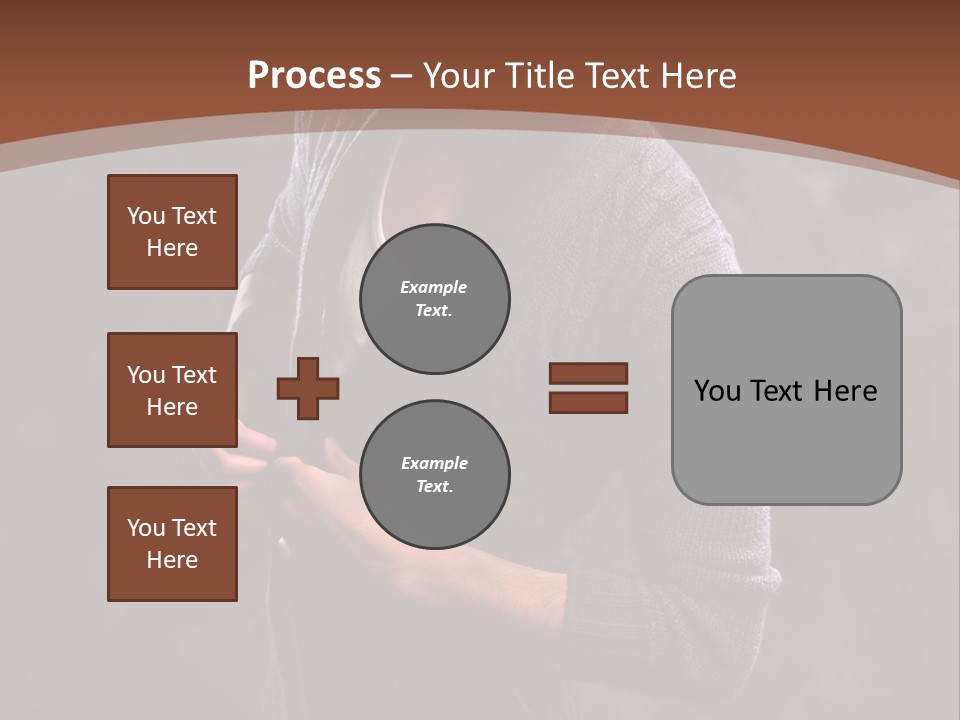 Process – Your Title Text Here

You Text Here

You Text Here

You Text Here

Example Text.

Example Text.

You Text Here